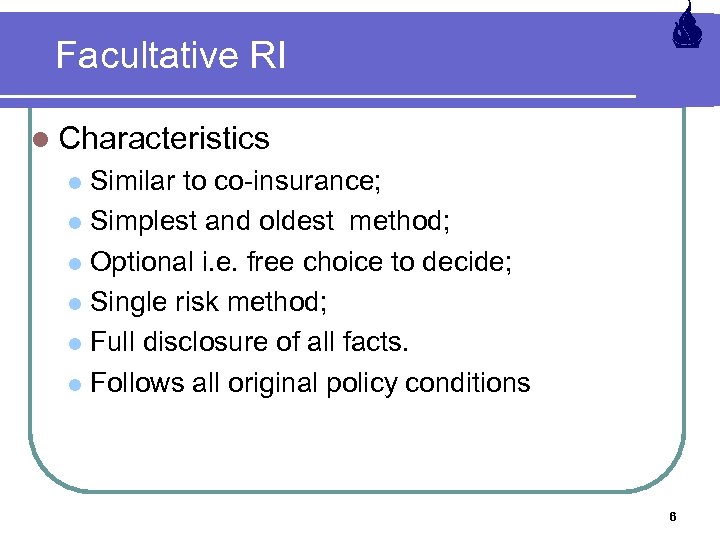 Facultative RI

Characteristics

Similar to co-insurance;
Simplest and oldest method;
Optional i.e. free choice to decide;
Single risk method;
Full disclosure of all facts.
Follows all original policy conditions

6